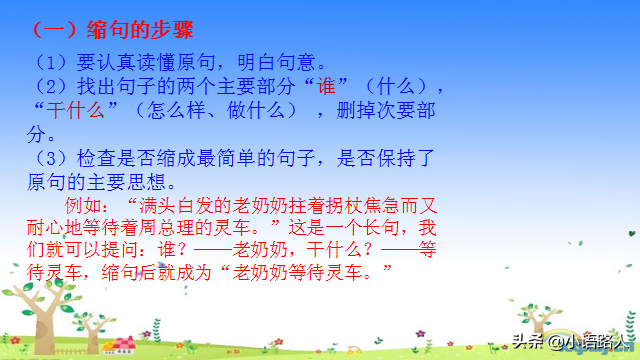 （一）缩句的步骤

（1）要认真读懂原句，明白句意。

（2）找出句子的两个主要部分“谁”（什么），“干什么”（怎么样、做什么），删掉次要部分。

（3）检查是否缩成最简单的句子，是否保持了原句的主要思想。

例如：“满头白发的老奶奶拄着拐杖焦急而又耐心地等待着周总理的灵车。”这是一个长句，我们就可以提问：谁？——老奶奶，干什么？——等待灵车，缩句后就成为“老奶奶等待灵车。”

头条 @小语路人